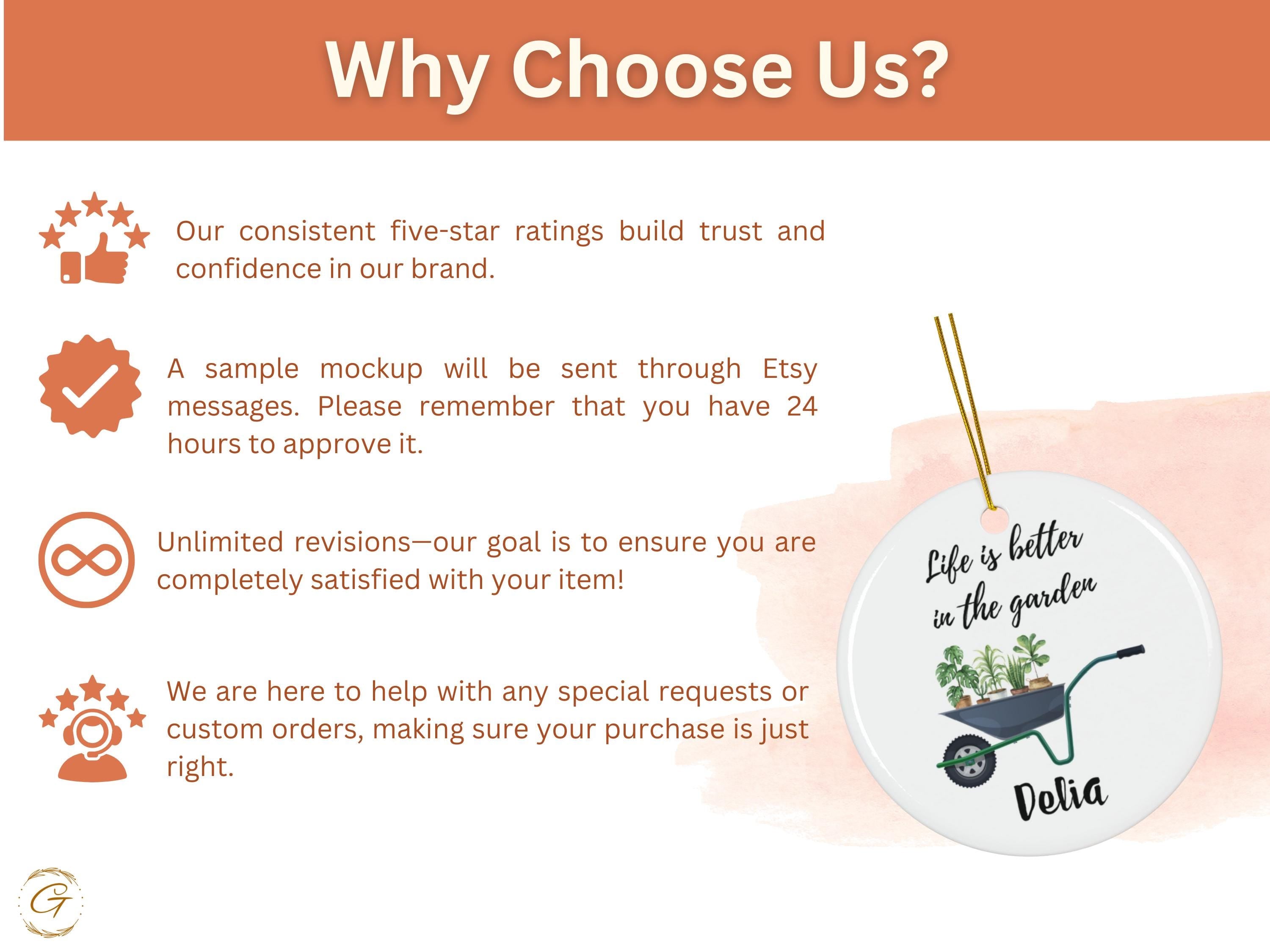 Why Choose Us?

Our consistent five-star ratings build trust and confidence in our brand.

A sample mockup will be sent through Etsy messages. Please remember that you have 24 hours to approve it.

Unlimited revisions—our goal is to ensure you are completely satisfied with your item!

We are here to help with any special requests or custom orders, making sure your purchase is just right.

Life is better in the garden

Delia

G